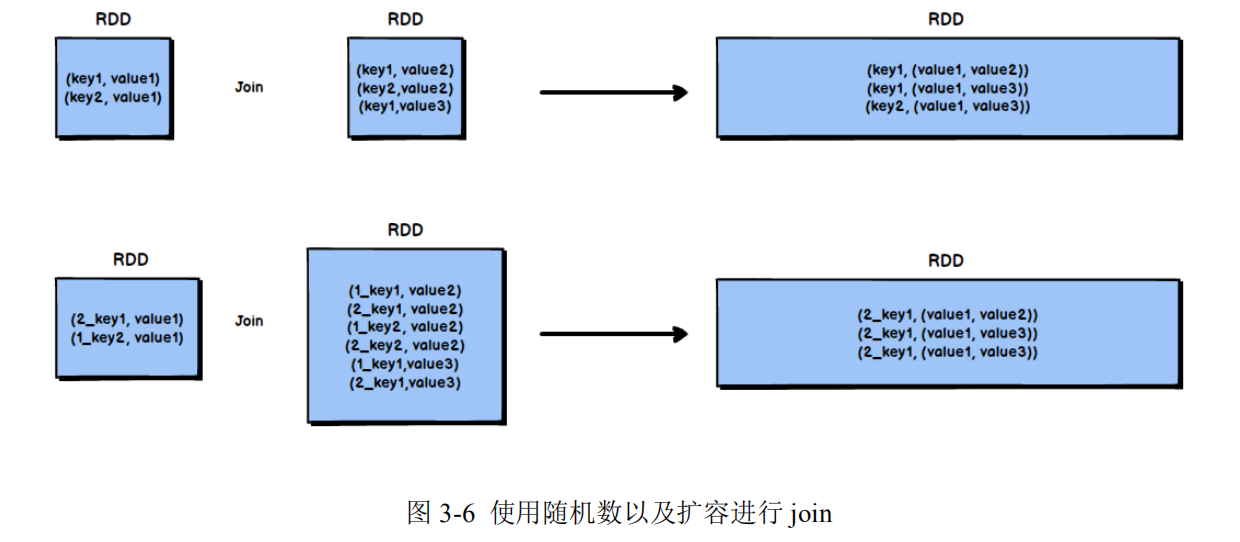 RDD

(key1, value1)
(key2, value1)

Join

RDD

(key1, value2)
(key2,value2)
(key1,value3)

RDD

(key1, (value1, value2))
(key1, (value1, value3))
(key2, (value1, value3))

RDD

(2_key1, value1)
(1_key2, value1)

Join

RDD

(1_key1, value2)
(2_key1, value2)
(1_key2, value2)
(2_key2, value2)
(1_key1,value3)
(2_key1,value3)

RDD

(2_key1, (value1, value2))
(2_key1, (value1, value3))
(2_key1, (value1, value3))

图 3-6 使用随机数以及扩容进行 join